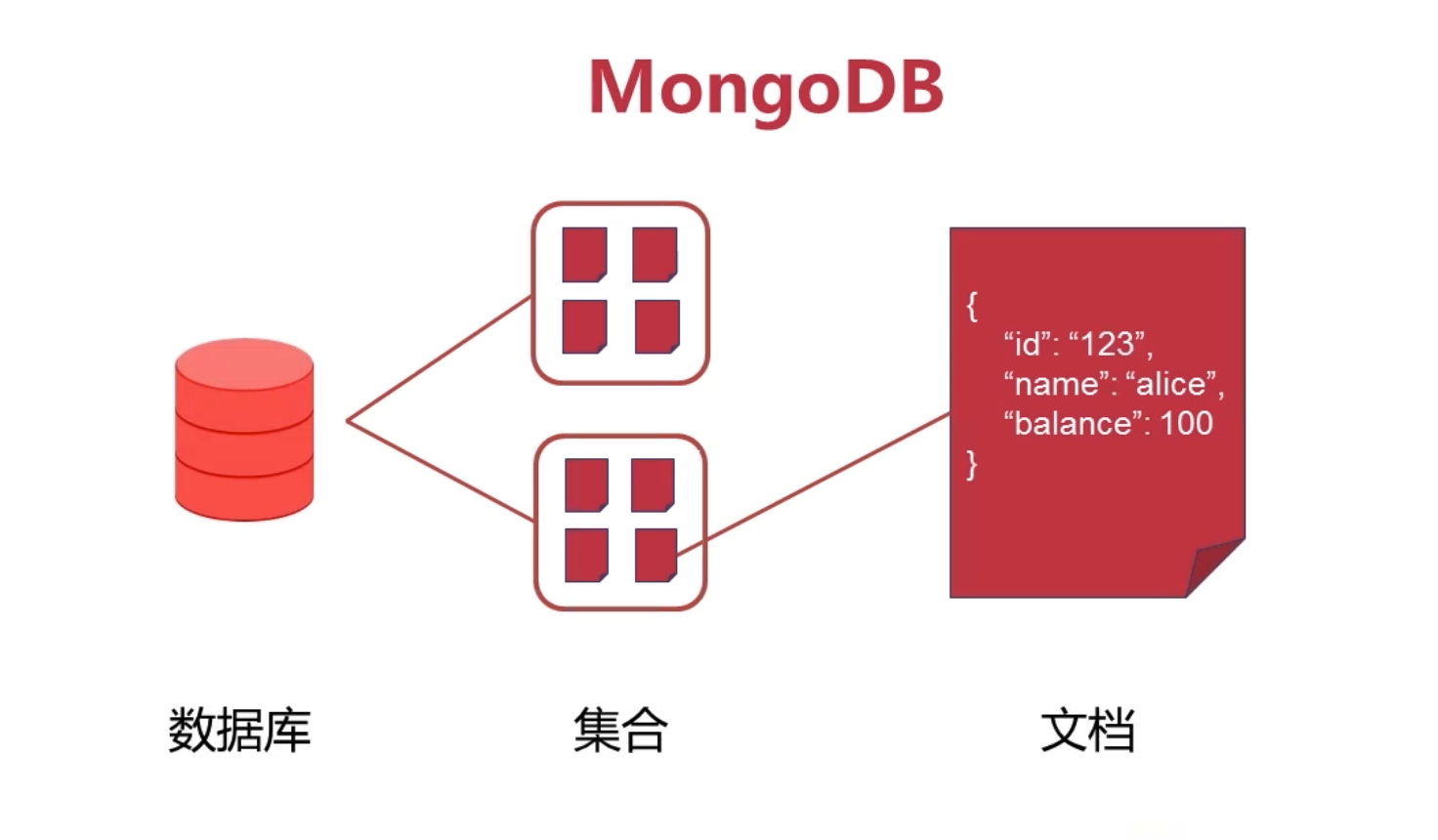 MongoDB

{
“id”: “123”,
“name”: “alice”,
“balance”: 100
}

数据库

集合

文档